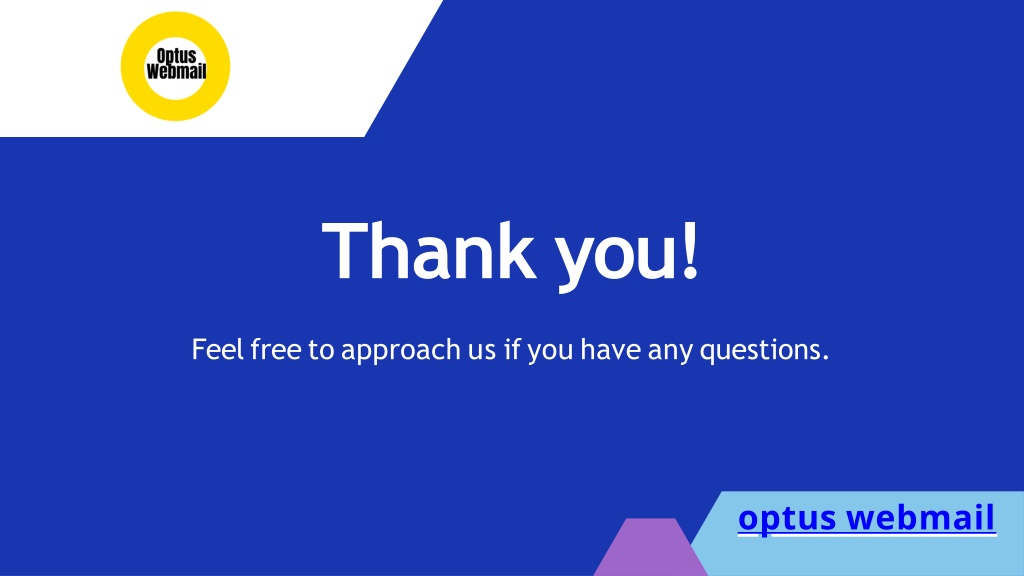 Optus Webmail

Thank you!

Feel free to approach us if you have any questions.

optus webmail